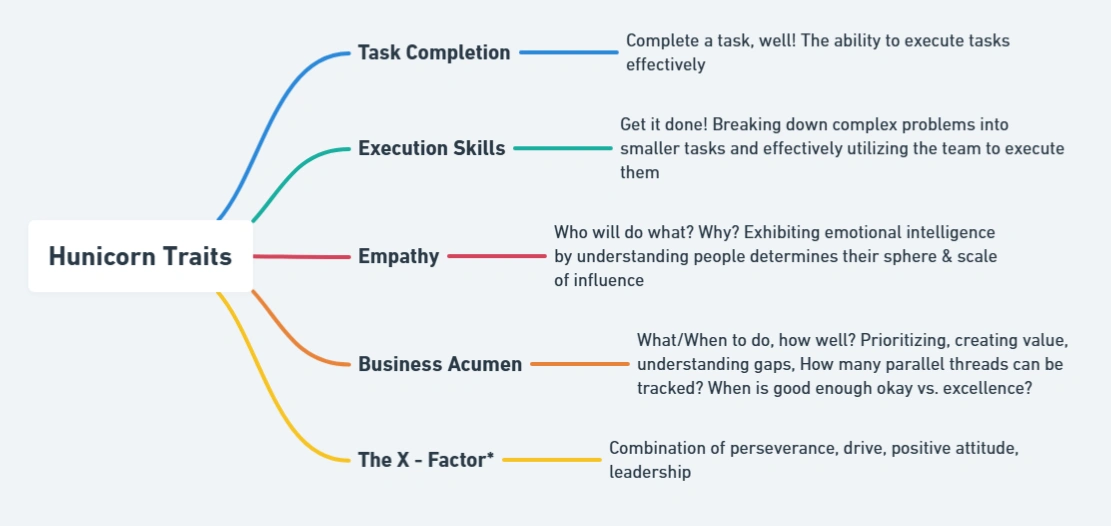 Hunicorn Traits

Task Completion

Complete a task, well! The ability to execute tasks effectively

Execution Skills

Get it done! Breaking down complex problems into smaller tasks and effectively utilizing the team to execute them

Empathy

Who will do what? Why? Exhibiting emotional intelligence by understanding people determines their sphere & scale of influence

Business Acumen

What/When to do, how well? Prioritizing, creating value, understanding gaps, How many parallel threads can be tracked? When is good enough okay vs. excellence?

The X - Factor*

Combination of perseverance, drive, positive attitude, leadership